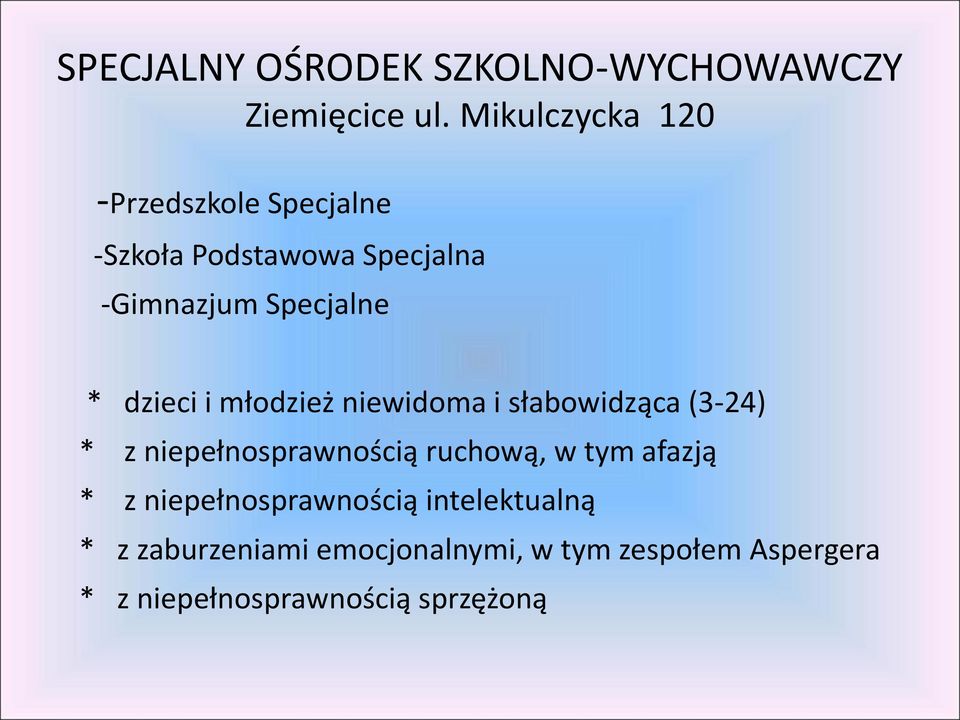 SPECJALNY OŚRODEK SZKOLNO-WYCHOWAWCZY
Ziemięcice ul. Mikulczycka 120

-Przedszkole Specjalne
-Szkoła Podstawowa Specjalna
-Gimnazjum Specjalne

* dzieci i młodzież niewidoma i słabowidząca (3-24)
* z niepełnosprawnością ruchową, w tym afazją
* z niepełnosprawnością intelektualną
* z zaburzeniami emocjonalnymi, w tym zespołem Aspergera
* z niepełnosprawnością sprzężoną